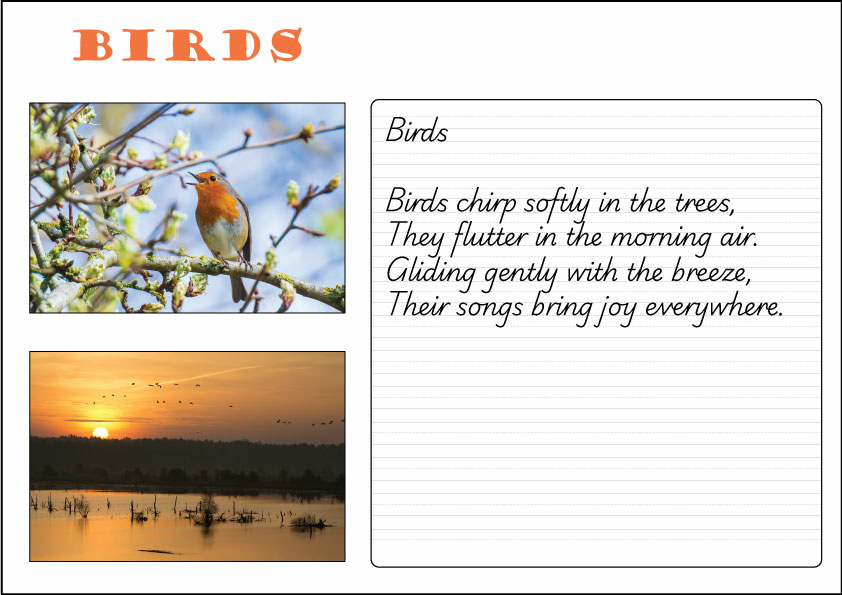 BIRDS

Birds

Birds chirp softly in the trees,
They flutter in the morning air.
Gliding gently with the breeze,
Their songs bring joy everywhere.